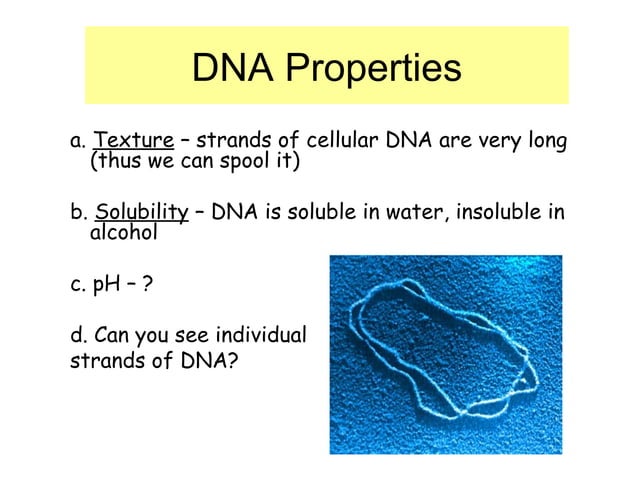 DNA Properties

a. Texture – strands of cellular DNA are very long (thus we can spool it)

b. Solubility – DNA is soluble in water, insoluble in alcohol

c. pH – ?

d. Can you see individual strands of DNA?